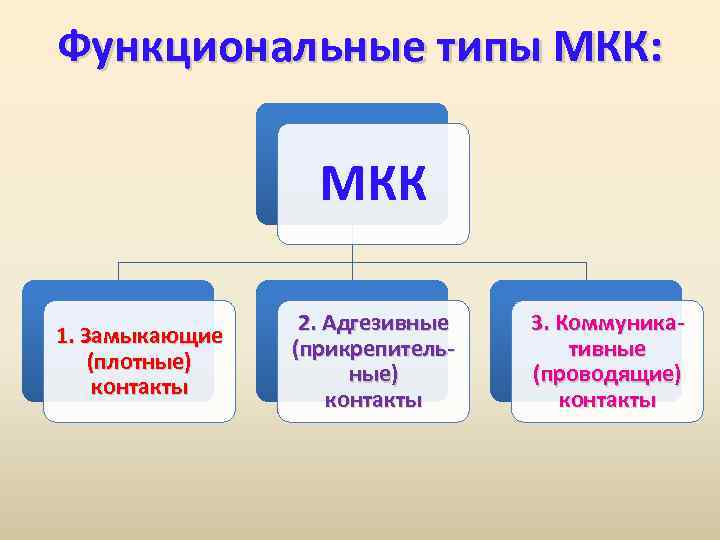 Функциональные типы МКК:

МКК

1. Замыкающие (плотные) контакты

2. Адгезивные (прикрепительные) контакты

3. Коммуникативные (проводящие) контакты